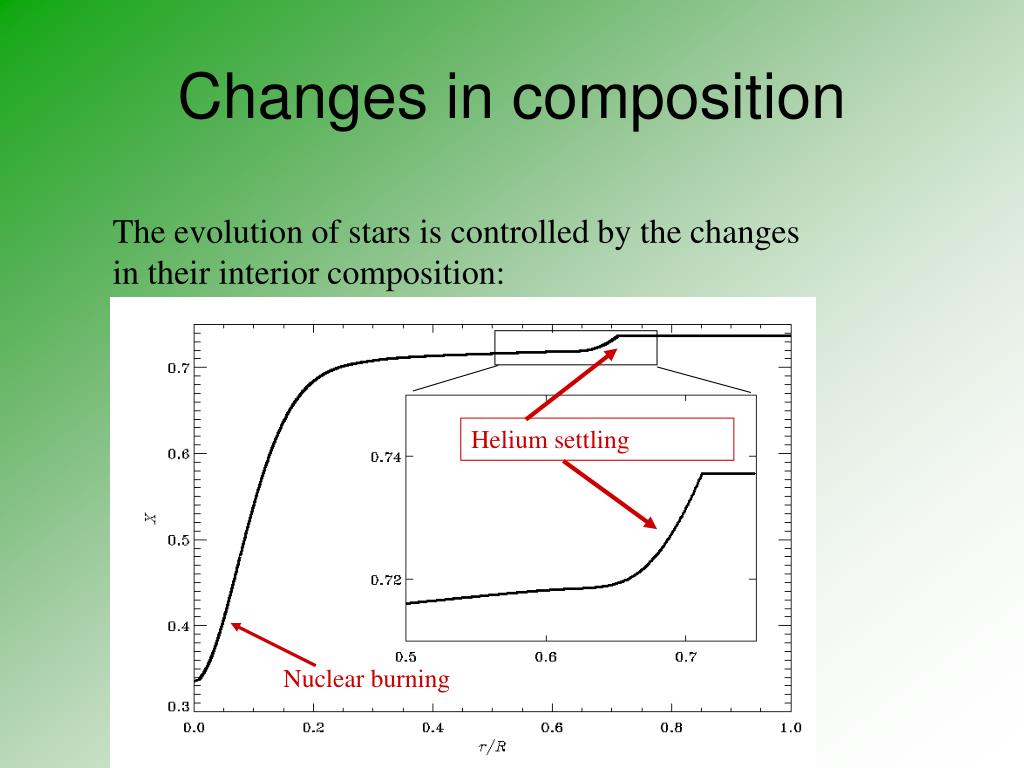 Changes in composition

The evolution of stars is controlled by the changes in their interior composition:

0.7
0.6
0.5
0.4
0.3
$X$
0.0
0.2
0.4
0.6
0.8
1.0
$r/R$

0.74
0.72
0.5
0.6
0.7

Helium settling

Nuclear burning